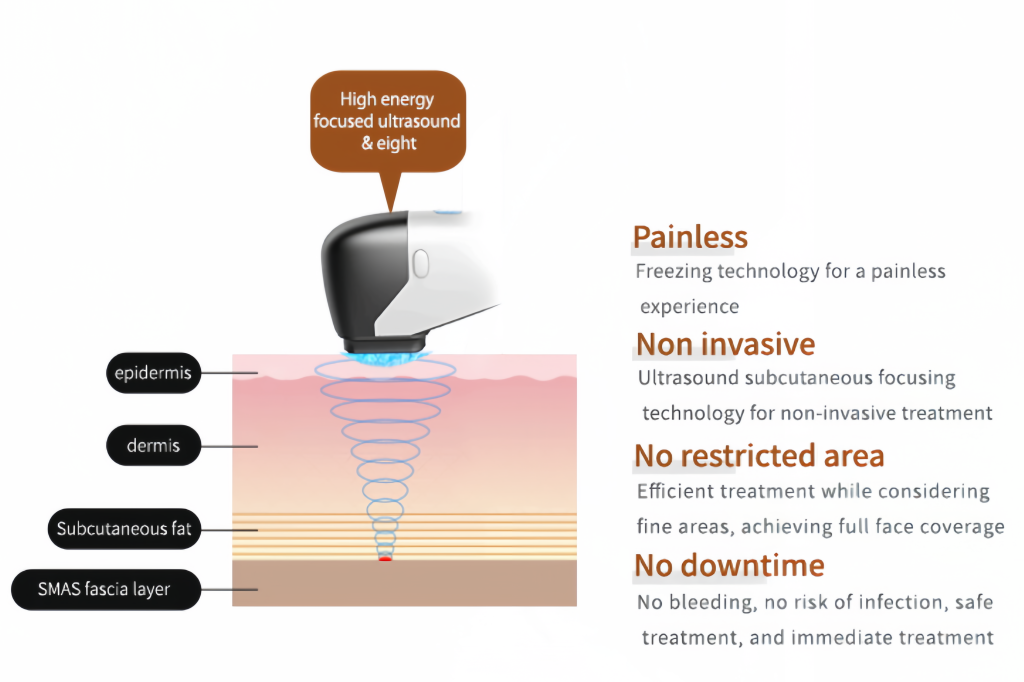 High energy focused ultrasound & eight

epidermis

dermis

Subcutaneous fat

SMAS fascia layer

Painless
Freezing technology for a painless experience

Non invasive
Ultrasound subcutaneous focusing technology for non-invasive treatment

No restricted area
Efficient treatment while considering fine areas, achieving full face coverage

No downtime
No bleeding, no risk of infection, safe treatment, and immediate treatment